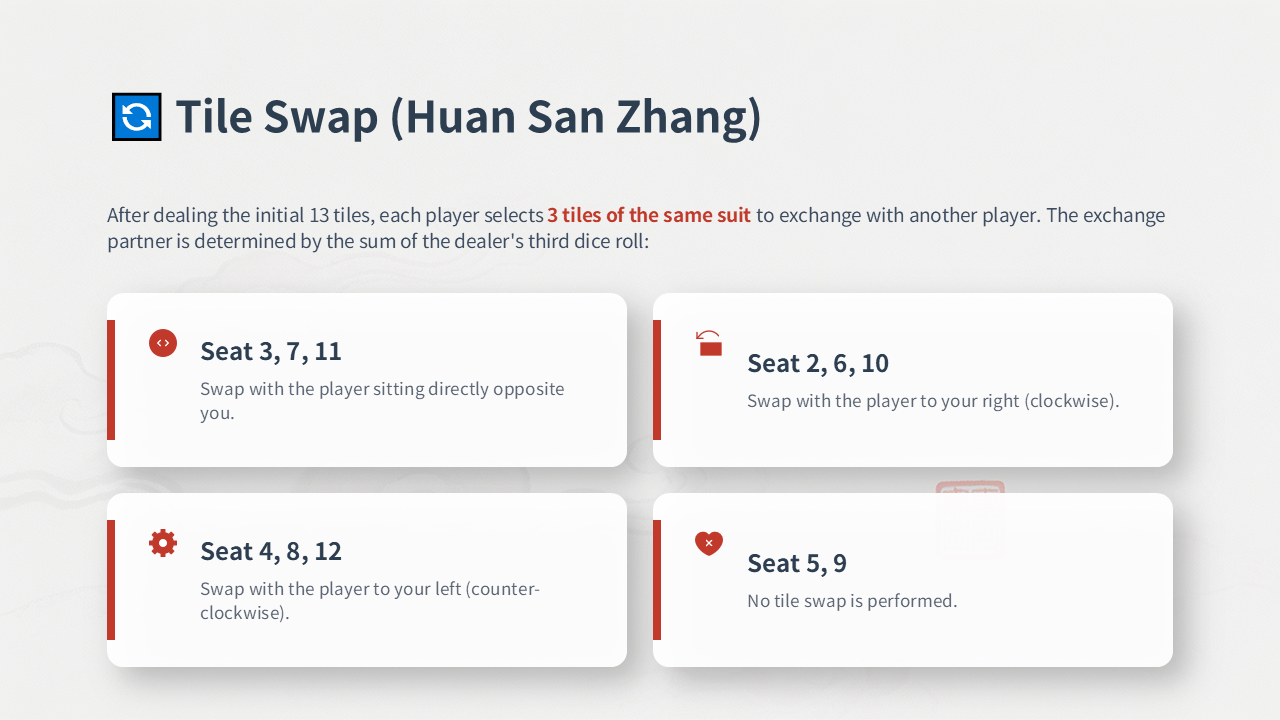 Tile Swap (Huan San Zhang)

After dealing the initial 13 tiles, each player selects 3 tiles of the same suit to exchange with another player. The exchange partner is determined by the sum of the dealer's third dice roll:

Seat 3, 7, 11

Swap with the player sitting directly opposite you.

Seat 2, 6, 10

Swap with the player to your right (clockwise).

Seat 4, 8, 12

Swap with the player to your left (counter-clockwise).

Seat 5, 9

No tile swap is performed.